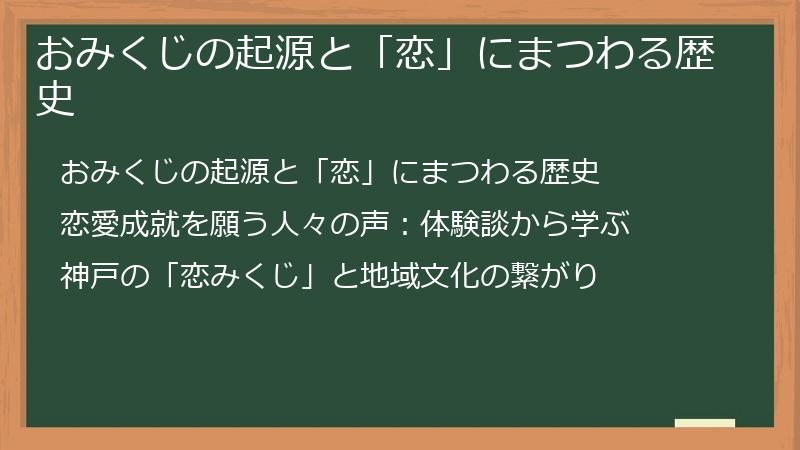 おみくじの起源と「恋」にまつわる歴史

おみくじの起源と「恋」にまつわる歴史

恋愛成就を願う人々の声：体験談から学ぶ

神戸の「恋みくじ」と地域文化の繋がり